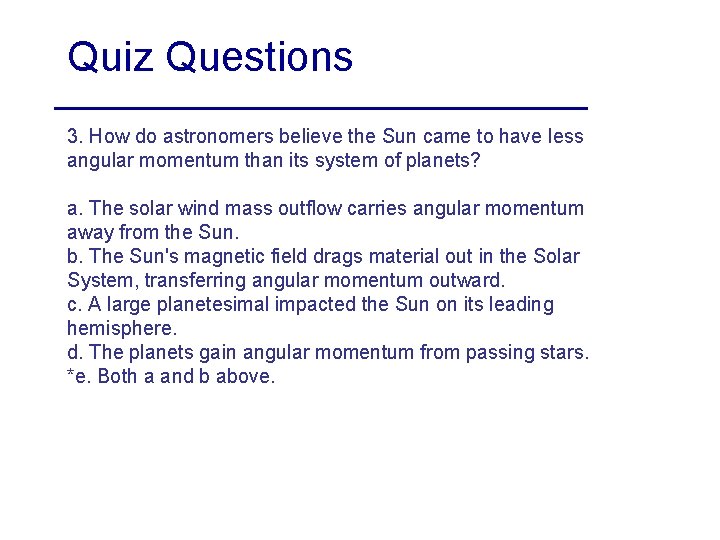 Quiz Questions

3. How do astronomers believe the Sun came to have less angular momentum than its system of planets?

a. The solar wind mass outflow carries angular momentum away from the Sun.
b. The Sun's magnetic field drags material out in the Solar System, transferring angular momentum outward.
c. A large planetesimal impacted the Sun on its leading hemisphere.
d. The planets gain angular momentum from passing stars.
*e. Both a and b above.